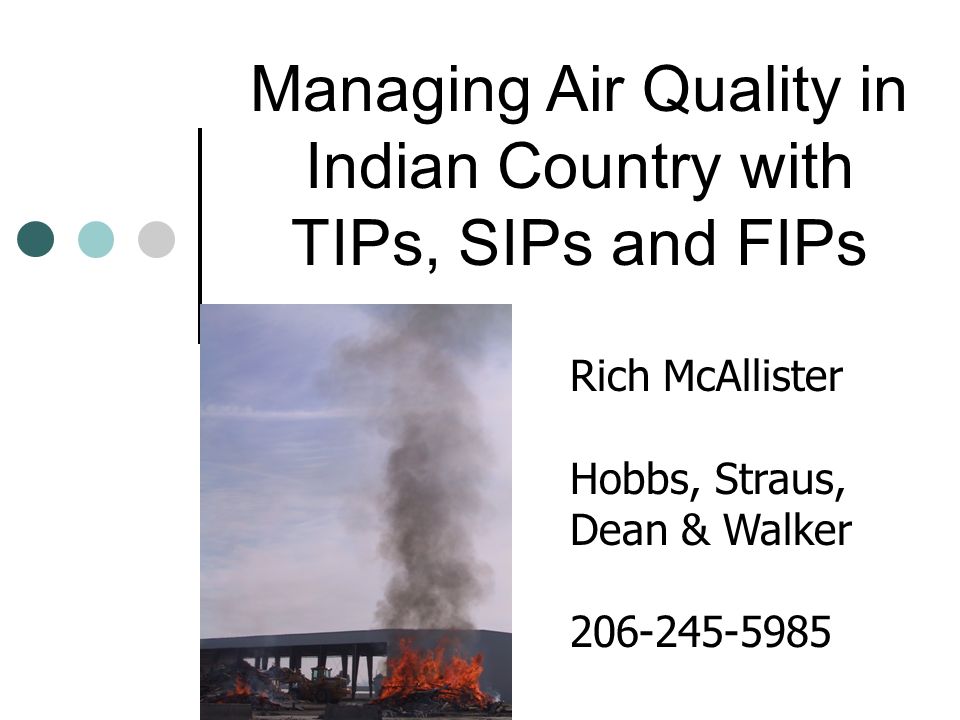 Managing Air Quality in Indian Country with TIPs, SIPs and FIPs

Rich McAllister

Hobbs, Straus, Dean & Walker

206-245-5985